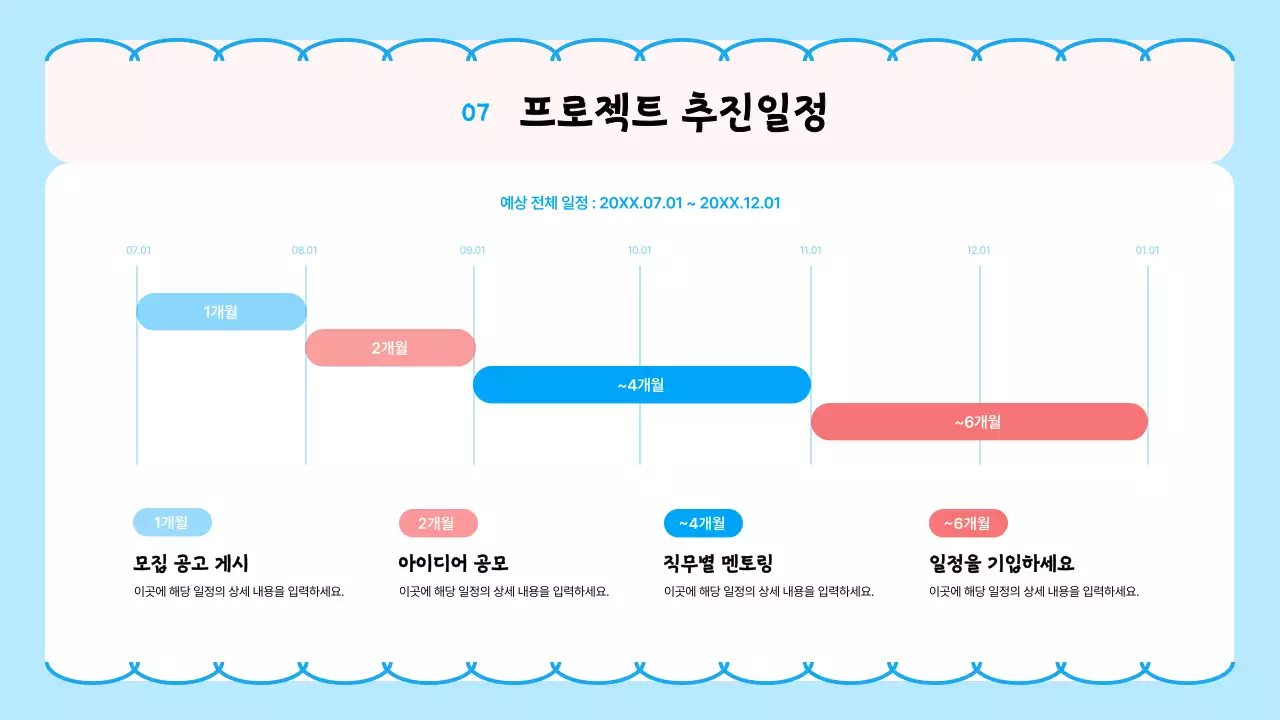 07 프로젝트 추진일정

예상 전체 일정 : 20XX.07.01 ~ 20XX.12.01

07.01 08.01 09.01 10.01 11.01 12.01 01.01

1개월

2개월

~4개월

~6개월

1개월
모집 공고 게시
이곳에 해당 일정의 상세 내용을 입력하세요.

2개월
아이디어 공모
이곳에 해당 일정의 상세 내용을 입력하세요.

~4개월
직무별 멘토링
이곳에 해당 일정의 상세 내용을 입력하세요.

~6개월
일정을 기입하세요
이곳에 해당 일정의 상세 내용을 입력하세요.